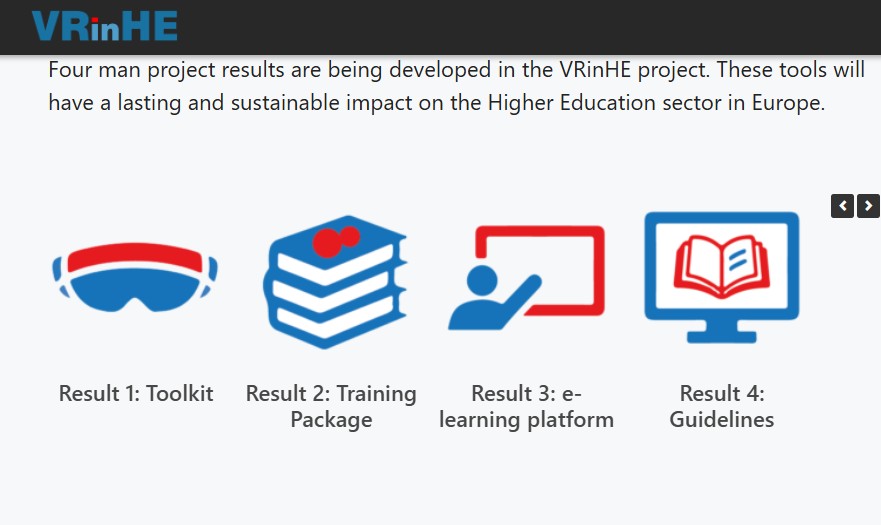 VRinHE

Four man project results are being developed in the VRinHE project. These tools will have a lasting and sustainable impact on the Higher Education sector in Europe.

Result 1: Toolkit

Result 2: Training Package

Result 3: e-learning platform

Result 4: Guidelines